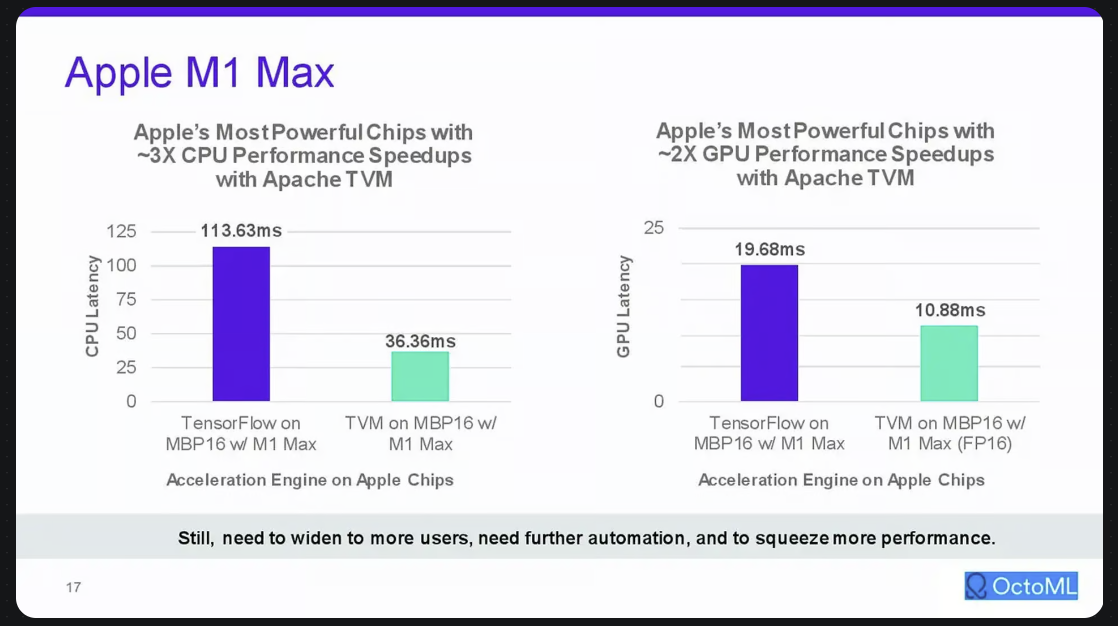 Apple M1 Max

Apple's Most Powerful Chips with ~3X CPU Performance Speedups with Apache TVM

CPU Latency

125
100
75
50
25
0

113.63ms

36.36ms

TensorFlow on MBP16 w/ M1 Max

TVM on MBP16 w/ M1 Max

Acceleration Engine on Apple Chips

Apple's Most Powerful Chips with ~2X GPU Performance Speedups with Apache TVM

GPU Latency

25
0

19.68ms

10.88ms

TensorFlow on MBP16 w/ M1 Max

TVM on MBP16 w/ M1 Max (FP16)

Acceleration Engine on Apple Chips

Still, need to widen to more users, need further automation, and to squeeze more performance.

17

OctoML